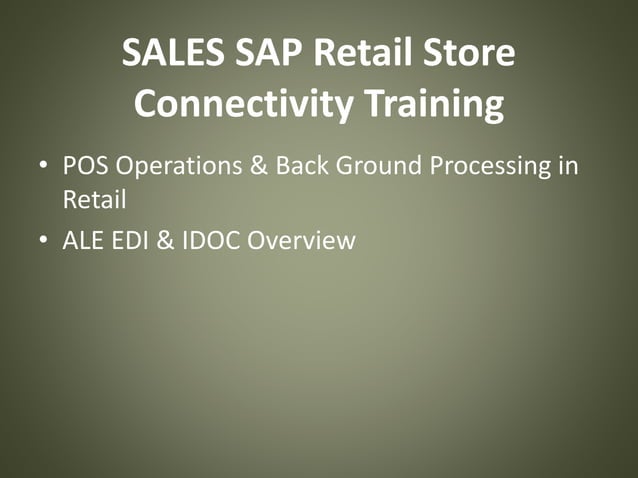 SALES SAP Retail Store Connectivity Training

• POS Operations & Back Ground Processing in Retail
• ALE EDI & IDOC Overview